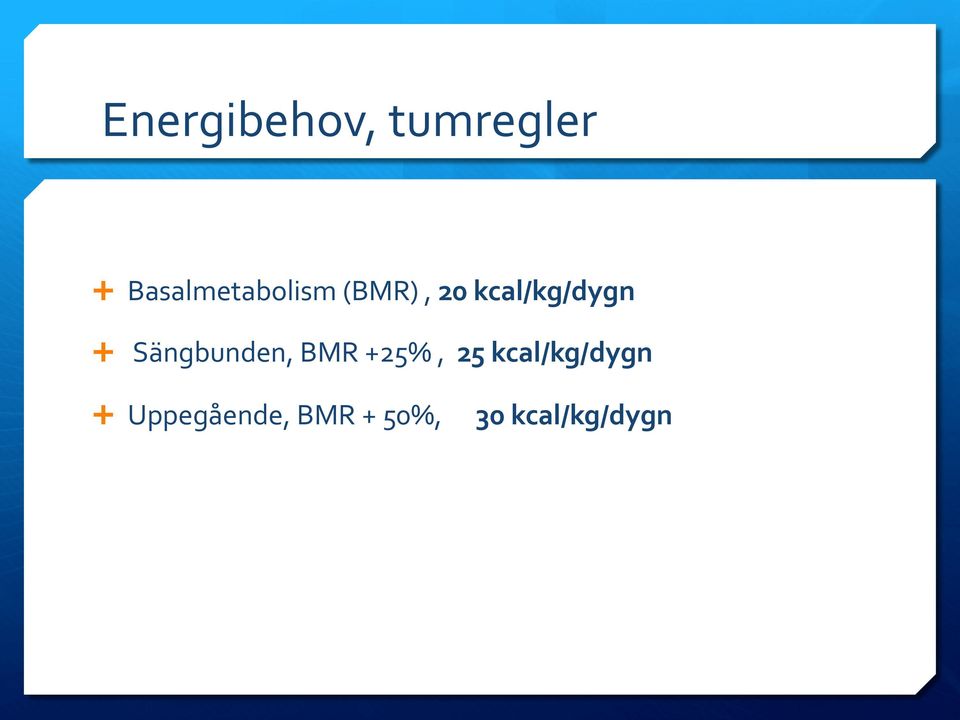 Energibehov, tumregler

+ Basalmetabolism (BMR) , 20 kcal/kg/dygn

+ Sängbunden, BMR +25% , 25 kcal/kg/dygn

+ Uppegående, BMR + 50%, 30 kcal/kg/dygn